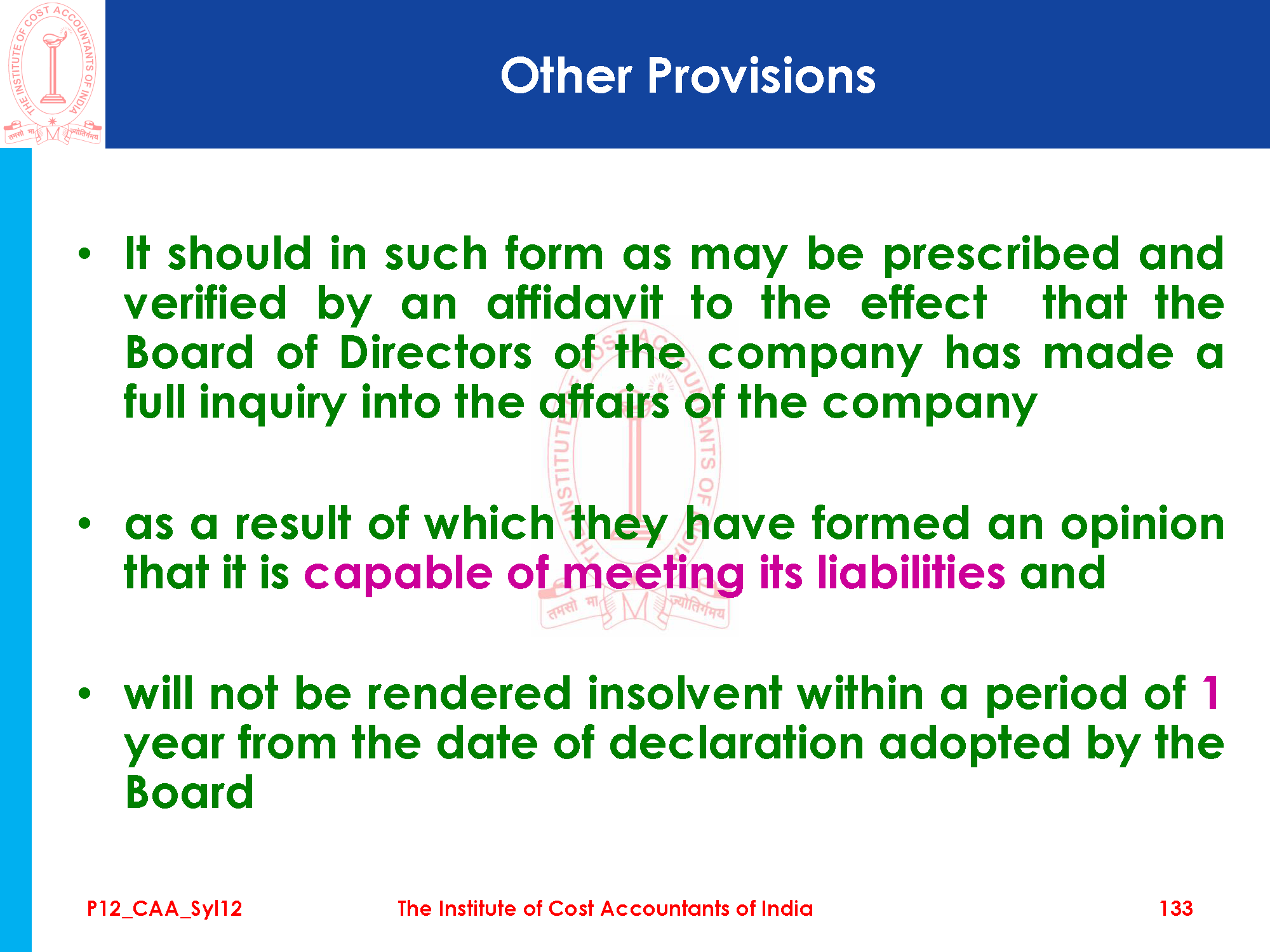 THE INSTITUTE OF COST ACCOUNTANTS OF INDIA
तमसो मा ज्योतिर्गमय

Other Provisions

• It should in such form as may be prescribed and verified by an affidavit to the effect that the Board of Directors of the company has made a full inquiry into the affairs of the company

• as a result of which they have formed an opinion that it is capable of meeting its liabilities and

• will not be rendered insolvent within a period of 1 year from the date of declaration adopted by the Board

P12_CAA_Syl12
The Institute of Cost Accountants of India
133